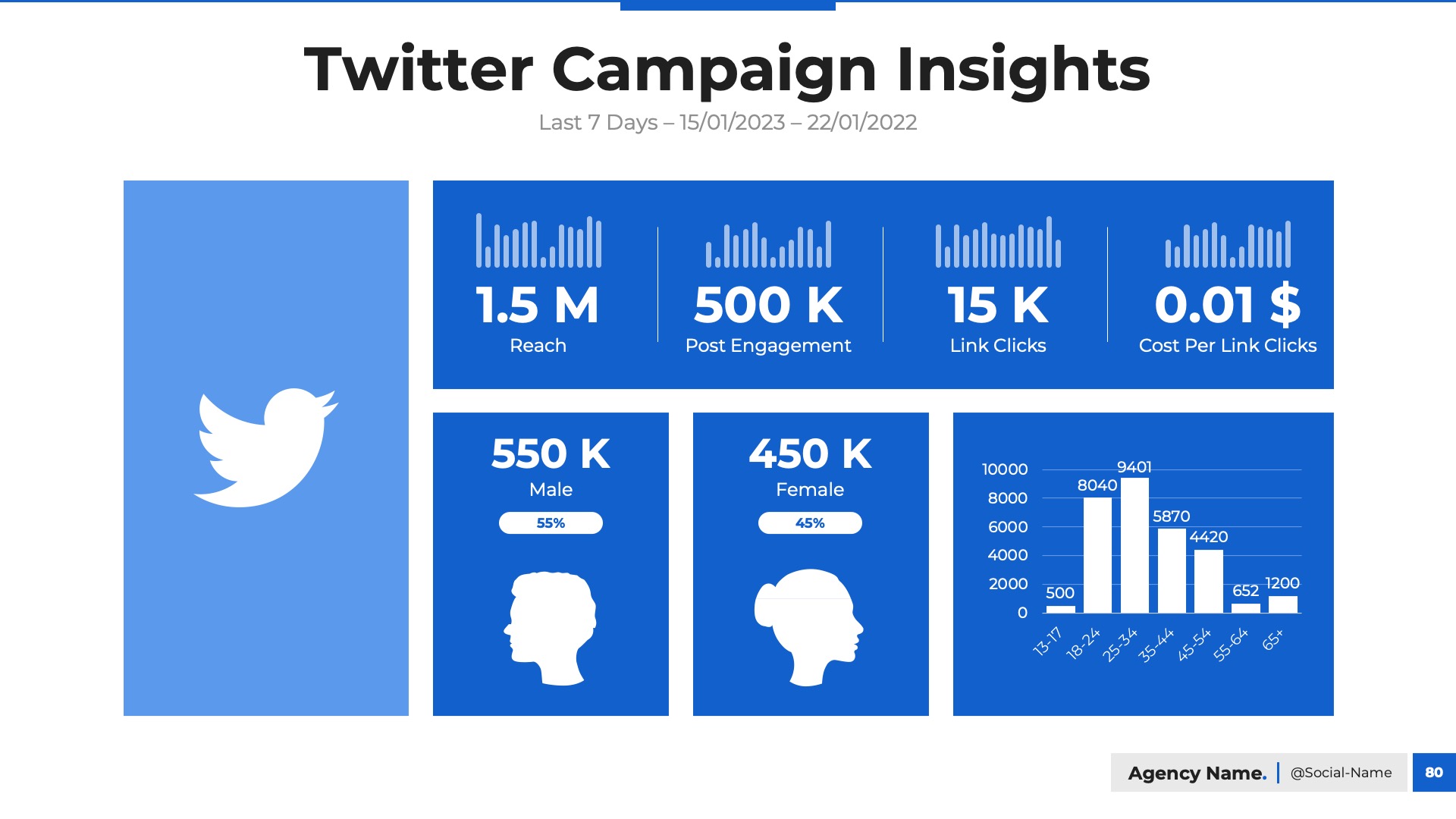 Twitter Campaign Insights

Last 7 Days – 15/01/2023 – 22/01/2022

1.5 M
Reach

500 K
Post Engagement

15 K
Link Clicks

0.01 $
Cost Per Link Clicks

550 K
Male
55%

450 K
Female
45%

10000
8000
6000
4000
2000
0

500
8040
9401
5870
4420
652
1200

13-17
18-24
25-34
35-44
45-54
55-64
65+

Agency Name. @Social-Name 80